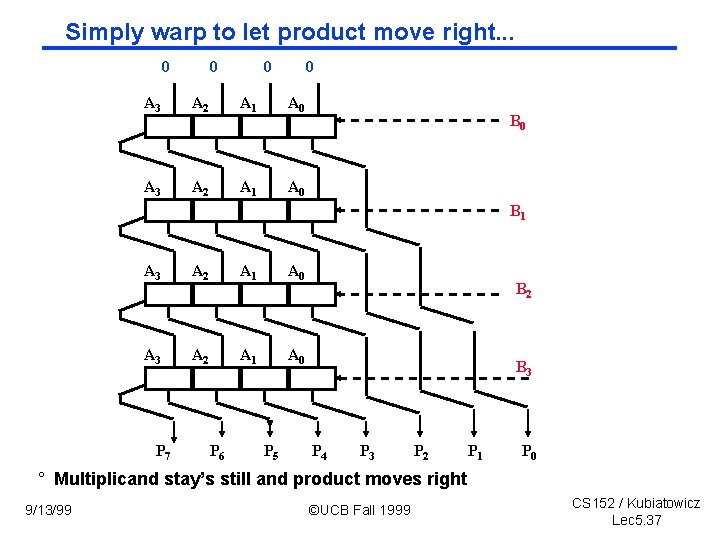 Simply warp to let product move right...

0 0 0 0

$A_3$ $A_2$ $A_1$ $A_0$

$B_0$

$A_3$ $A_2$ $A_1$ $A_0$

$B_1$

$A_3$ $A_2$ $A_1$ $A_0$

$B_2$

$A_3$ $A_2$ $A_1$ $A_0$

$B_3$

$P_7$ $P_6$ $P_5$ $P_4$ $P_3$ $P_2$ $P_1$ $P_0$

° Multiplicand stay's still and product moves right

9/13/99

©UCB Fall 1999

CS152 / Kubiatowicz
Lec5.37